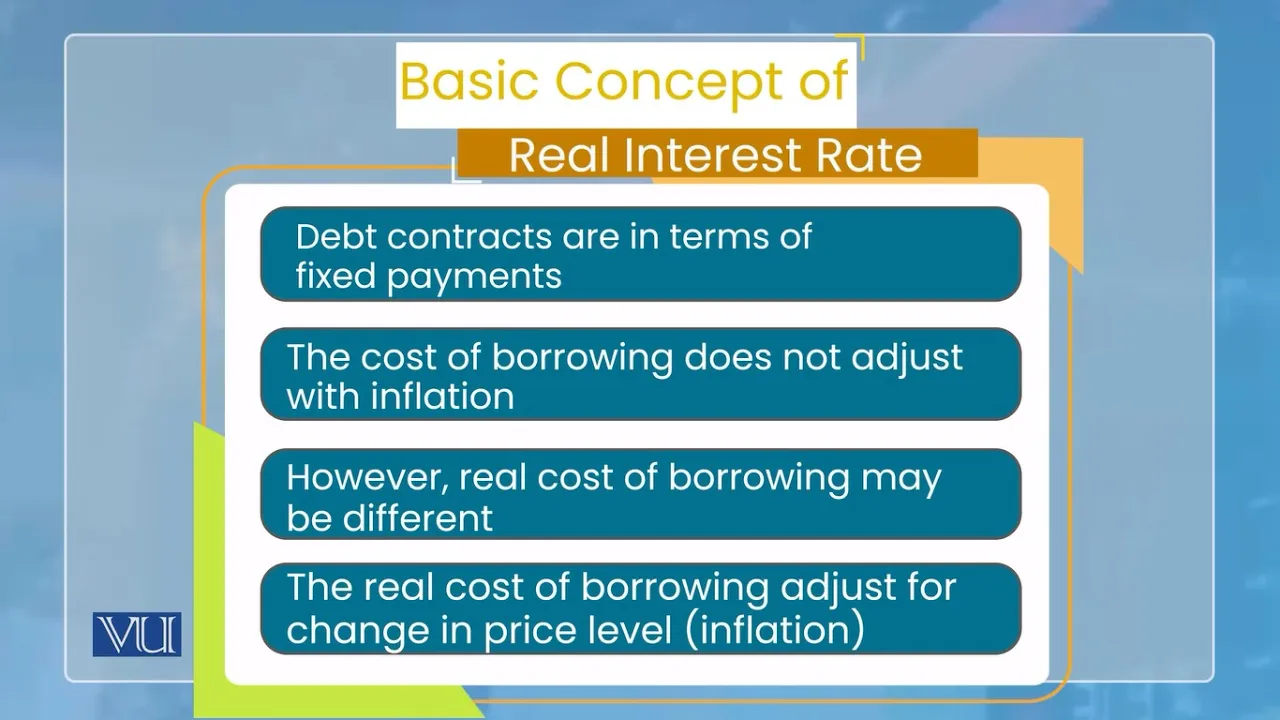 Basic Concept of
Real Interest Rate

Debt contracts are in terms of fixed payments

The cost of borrowing does not adjust with inflation

However, real cost of borrowing may be different

The real cost of borrowing adjust for change in price level (inflation)

VU